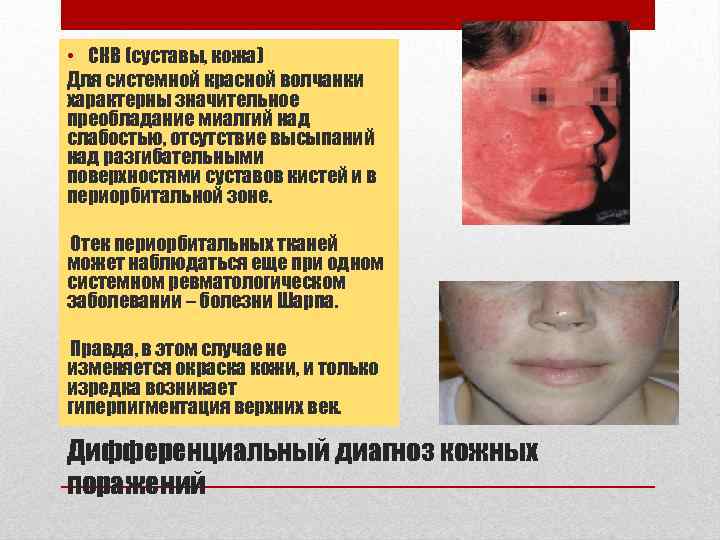 • СКВ (суставы, кожа)
Для системной красной волчанки характерны значительное преобладание миалгий над слабостью, отсутствие высыпаний над разгибательными поверхностями суставов кистей и в периорбитальной зоне.

Отек периорбитальных тканей может наблюдаться еще при одном системном ревматологическом заболевании – болезни Шарпа.

Правда, в этом случае не изменяется окраска кожи, и только изредка возникает гиперпигментация верхних век.

Дифференциальный диагноз кожных поражений